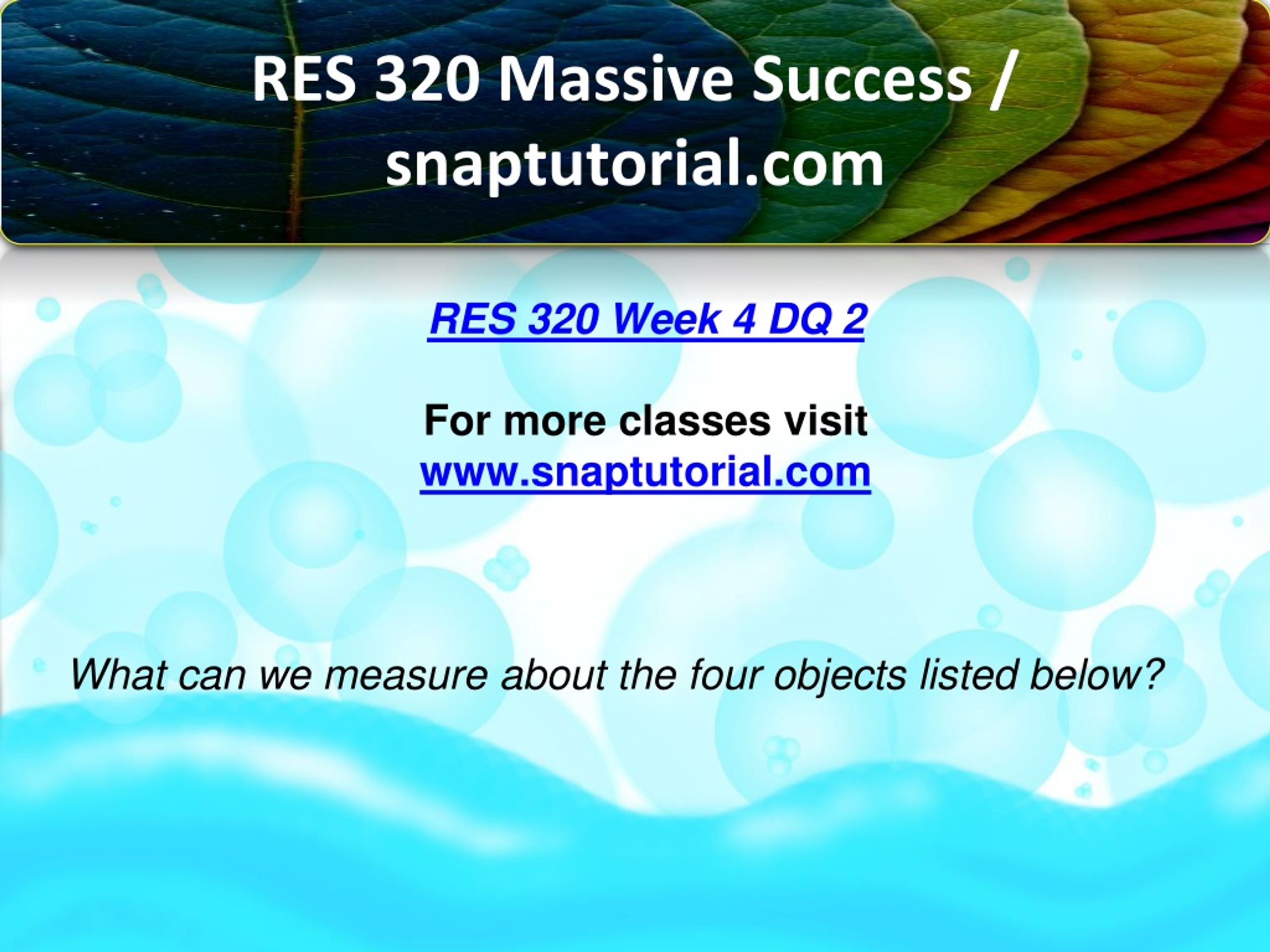 RES 320 Massive Success / snaptutorial.com

RES 320 Week 4 DQ 2

For more classes visit
www.snaptutorial.com

What can we measure about the four objects listed below?